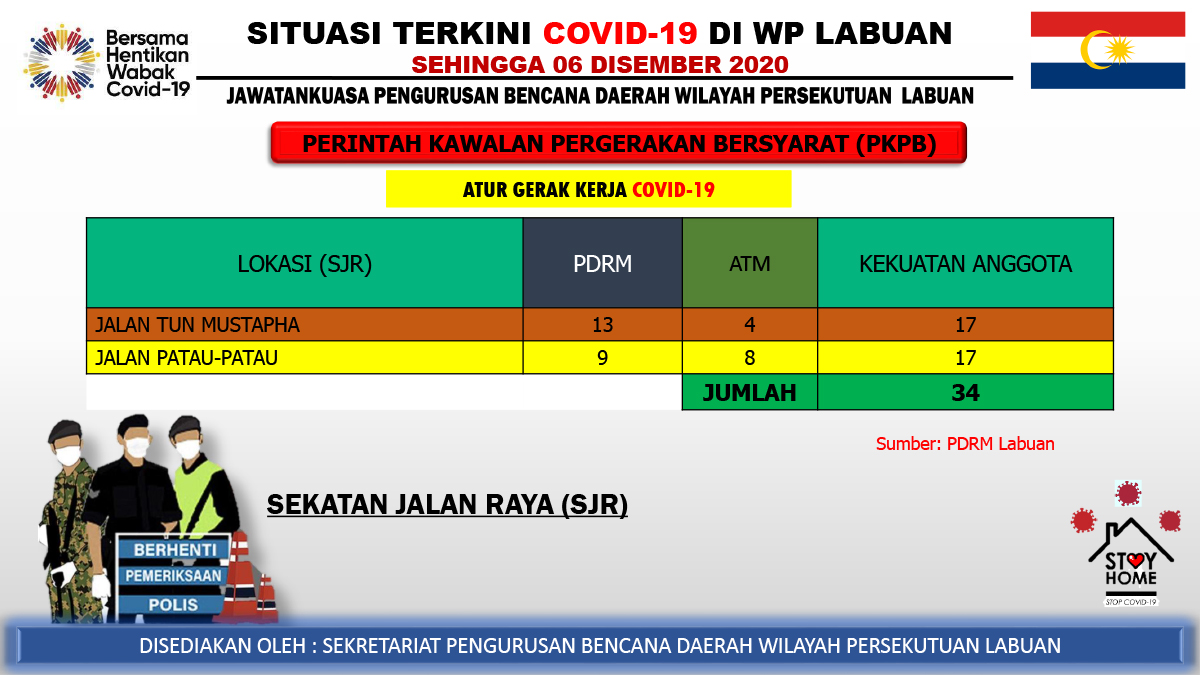 Bersama Hentikan Wabak Covid-19

SITUASI TERKINI COVID-19 DI WP LABUAN
SEHINGGA 06 DISEMBER 2020
JAWATANKUASA PENGURUSAN BENCANA DAERAH WILAYAH PERSEKUTUAN LABUAN

PERINTAH KAWALAN PERGERAKAN BERSYARAT (PKPB)

ATUR GERAK KERJA COVID-19

| LOKASI (SJR) | PDRM | ATM | KEKUATAN ANGGOTA |
|---|---|---|---|
| JALAN TUN MUSTAPHA | 13 | 4 | 17 |
| JALAN PATAU-PATAU | 9 | 8 | 17 |
| | | JUMLAH | 34 |

Sumber: PDRM Labuan

SEKATAN JALAN RAYA (SJR)

BERHENTI
PEMERIKSAAN
POLIS

STAY HOME
STOP COVID-19

DISEDIAKAN OLEH : SEKRETARIAT PENGURUSAN BENCANA DAERAH WILAYAH PERSEKUTUAN LABUAN